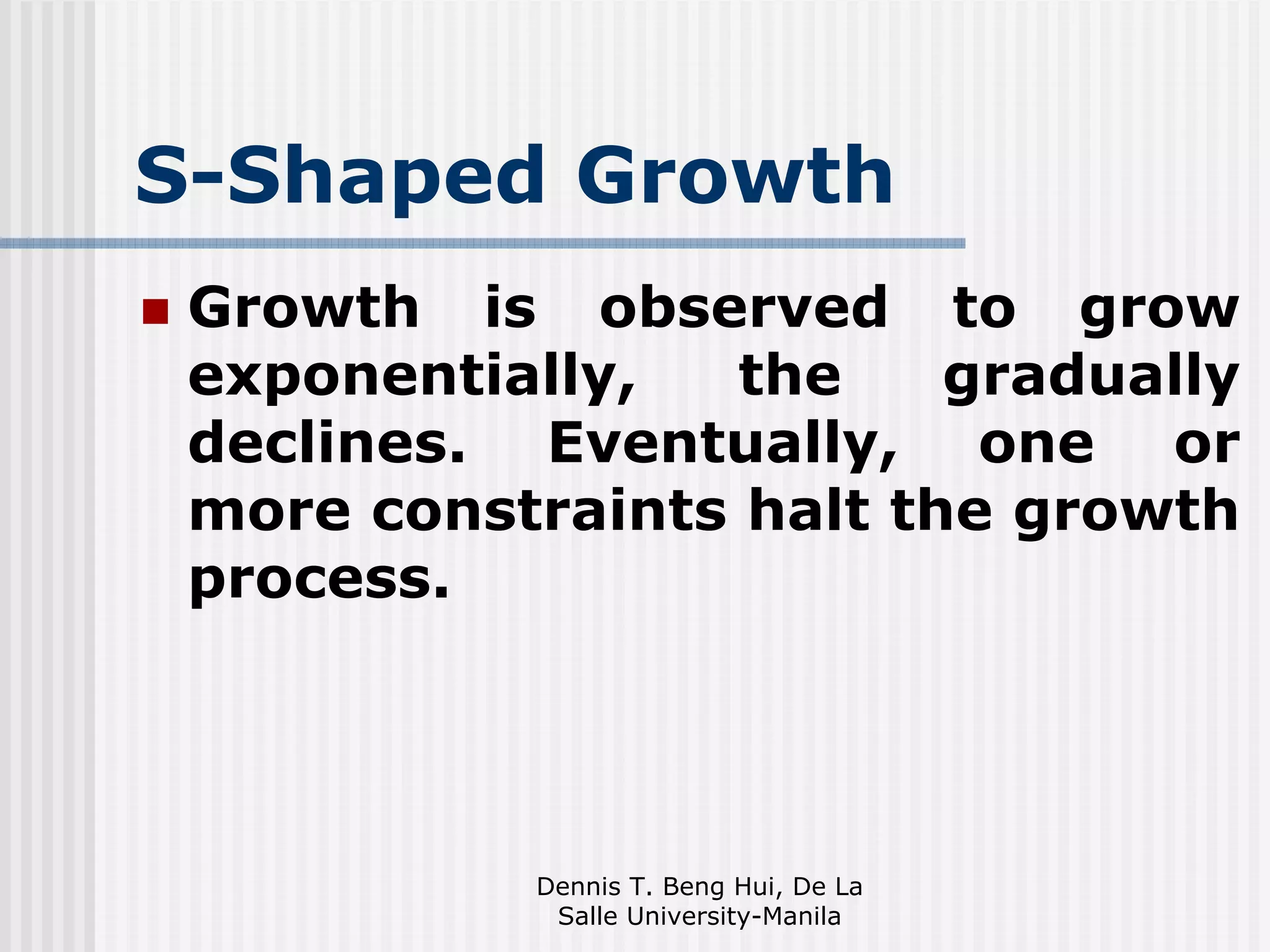 S-Shaped Growth

Growth is observed to grow exponentially, the gradually declines. Eventually, one or more constraints halt the growth process.

Dennis T. Beng Hui, De La Salle University-Manila